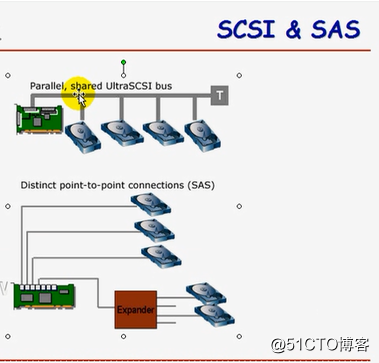 SCSI & SAS

Parallel, shared UltraSCSI bus

T

Distinct point-to-point connections (SAS)

Expander

@51CTO博客